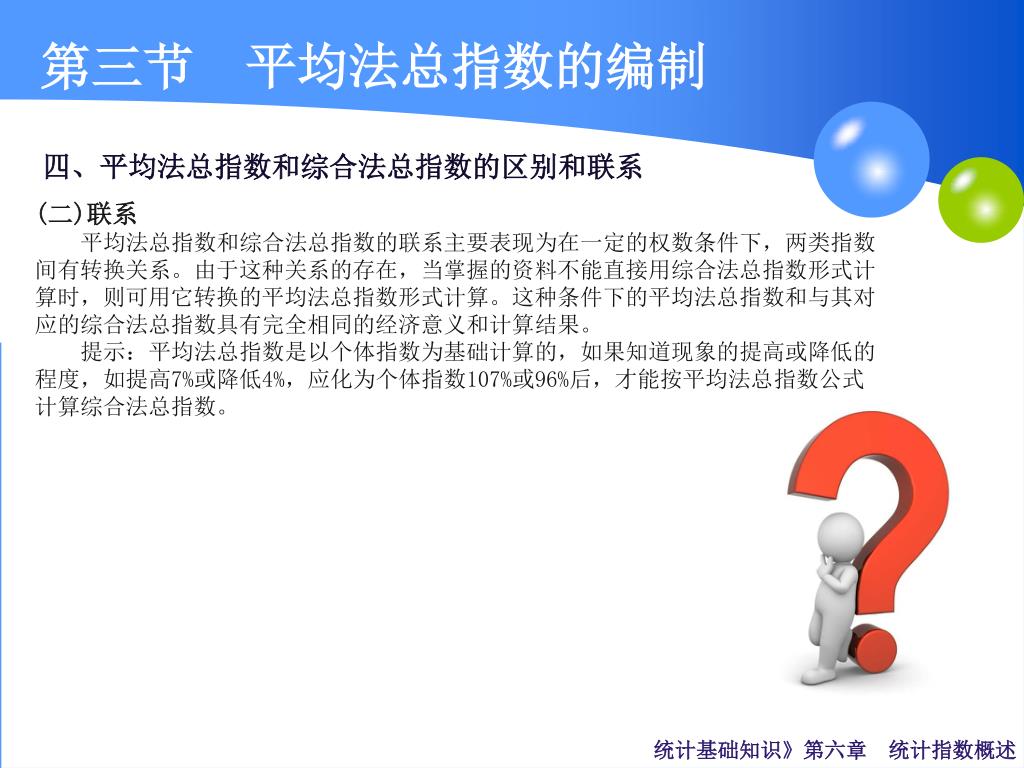 第三节　平均法总指数的编制

四、平均法总指数和综合法总指数的区别和联系

(二)联系

平均法总指数和综合法总指数的联系主要表现为在一定的权数条件下，两类指数间有转换关系。由于这种关系的存在，当掌握的资料不能直接用综合法总指数形式计算时，则可用它转换的平均法总指数形式计算。这种条件下的平均法总指数和与其对应的综合法总指数具有完全相同的经济意义和计算结果。

提示：平均法总指数是以个体指数为基础计算的，如果知道现象的提高或降低的程度，如提高7%或降低4%，应化为个体指数107%或96%后，才能按平均法总指数公式计算综合法总指数。

统计基础知识》第六章　统计指数概述